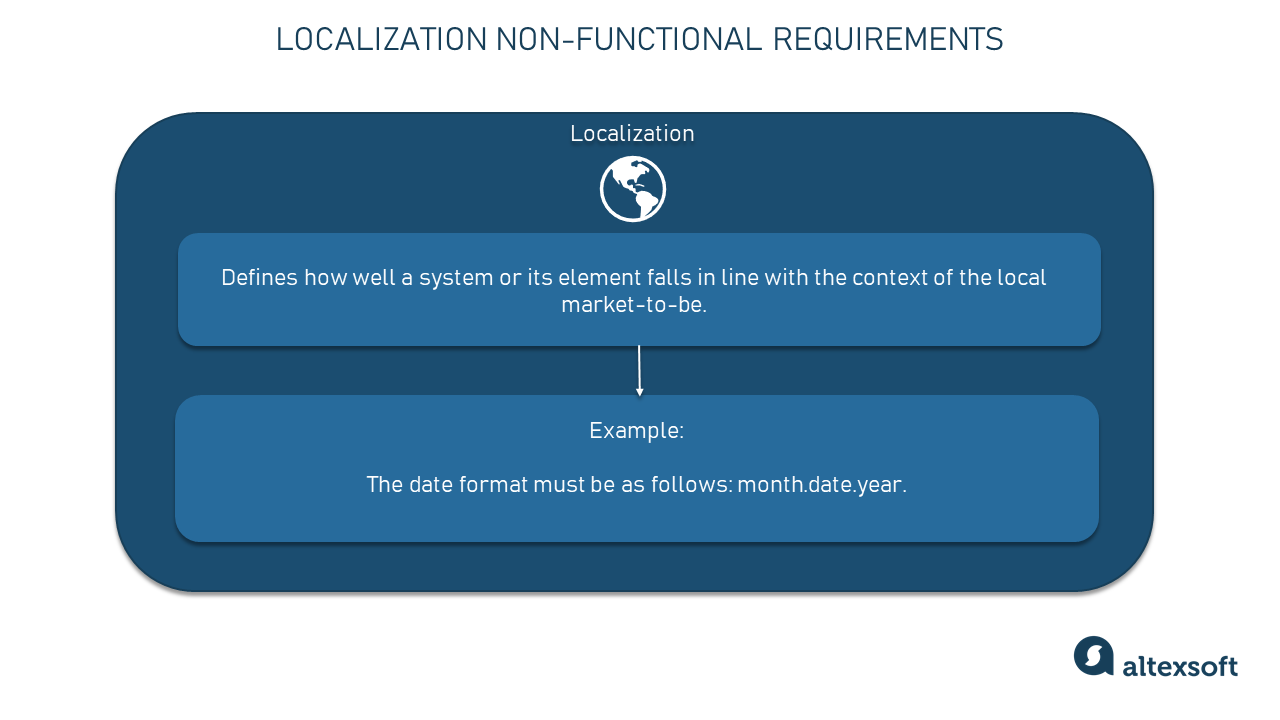 LOCALIZATION NON-FUNCTIONAL REQUIREMENTS

Localization

Defines how well a system or its element falls in line with the context of the local market-to-be.

Example:

The date format must be as follows: month.date.year.

altexsoft